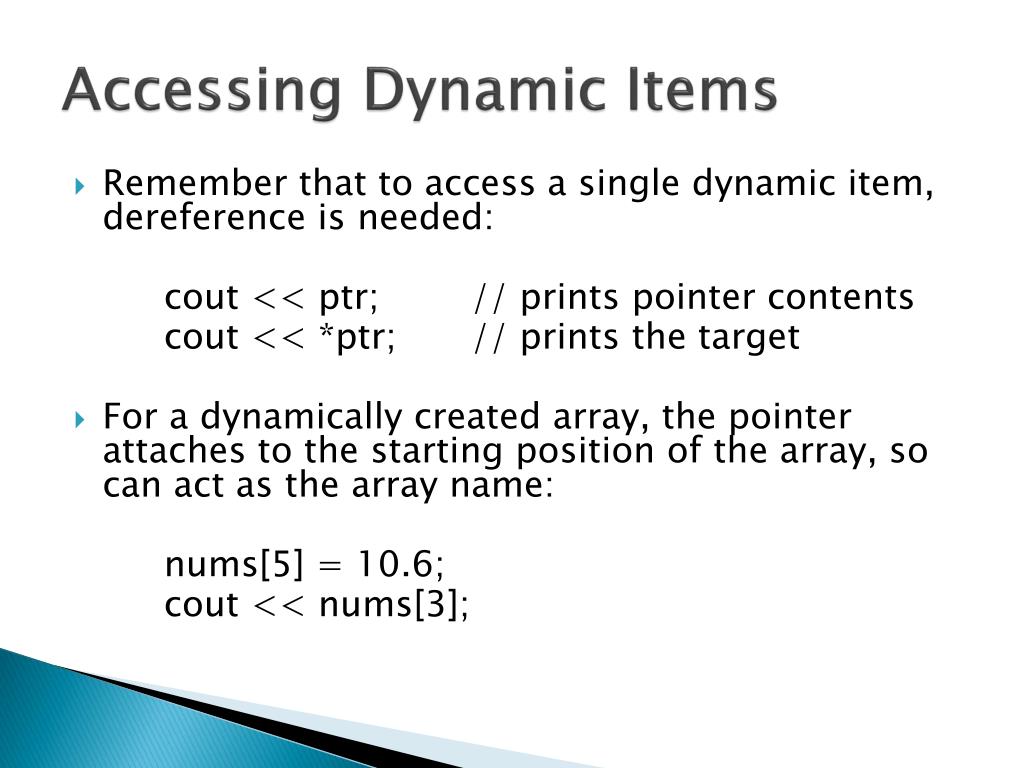 Accessing Dynamic Items

Remember that to access a single dynamic item, dereference is needed:

cout << ptr; // prints pointer contents
cout << *ptr; // prints the target

For a dynamically created array, the pointer attaches to the starting position of the array, so can act as the array name:

nums[5] = 10.6;
cout << nums[3];